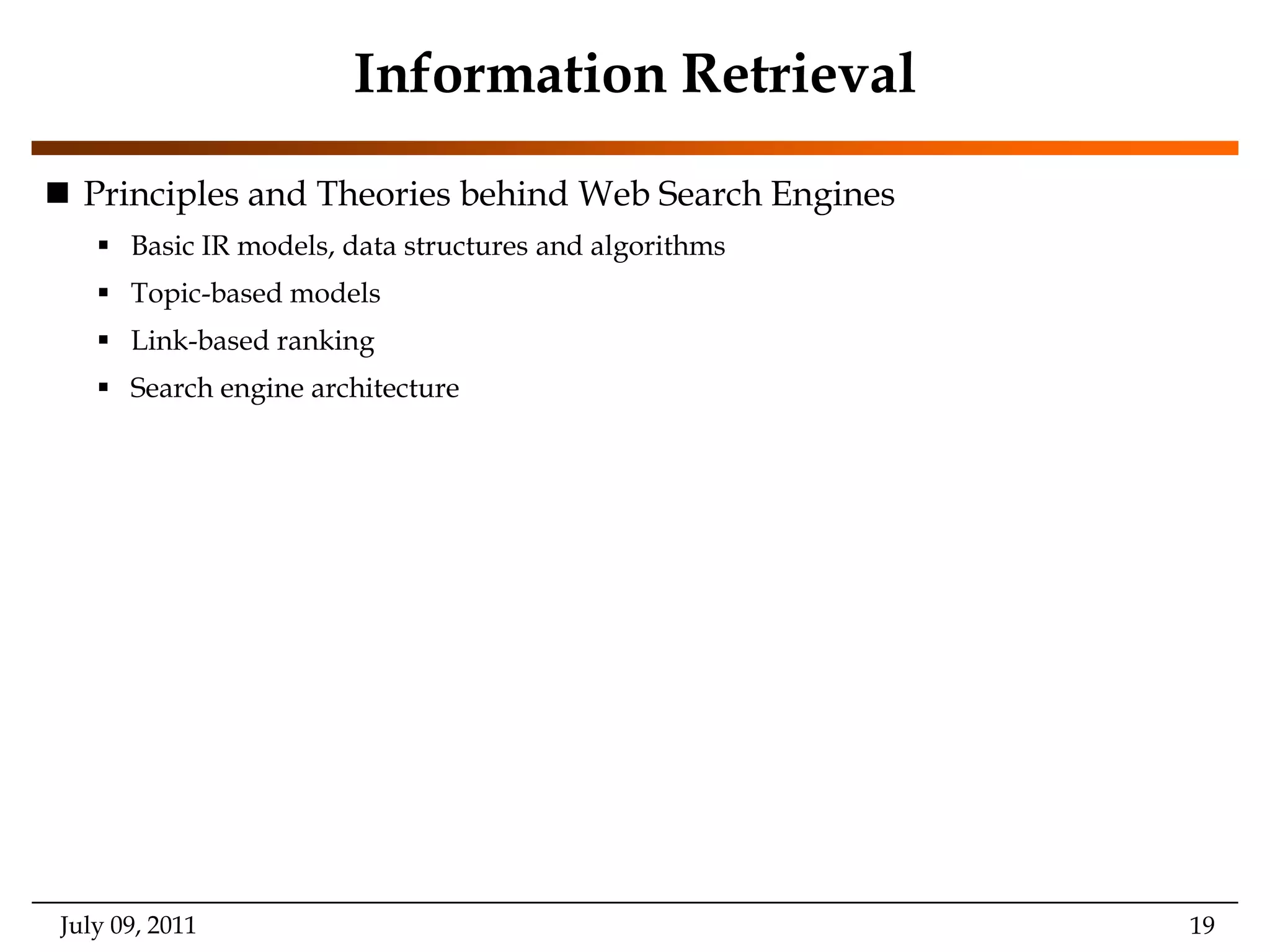 Information Retrieval

■ Principles and Theories behind Web Search Engines

▪ Basic IR models, data structures and algorithms

▪ Topic-based models

▪ Link-based ranking

▪ Search engine architecture

July 09, 2011

19